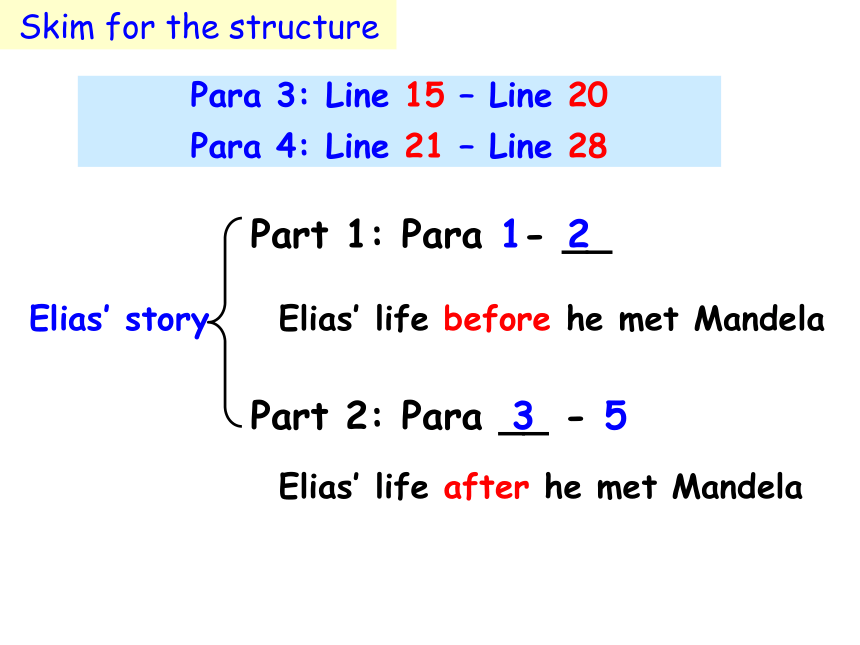 Skim for the structure

Para 3: Line 15 – Line 20
Para 4: Line 21 – Line 28

Elias' story

Part 1: Para 1- 2

Elias' life before he met Mandela

Part 2: Para 3 - 5

Elias' life after he met Mandela